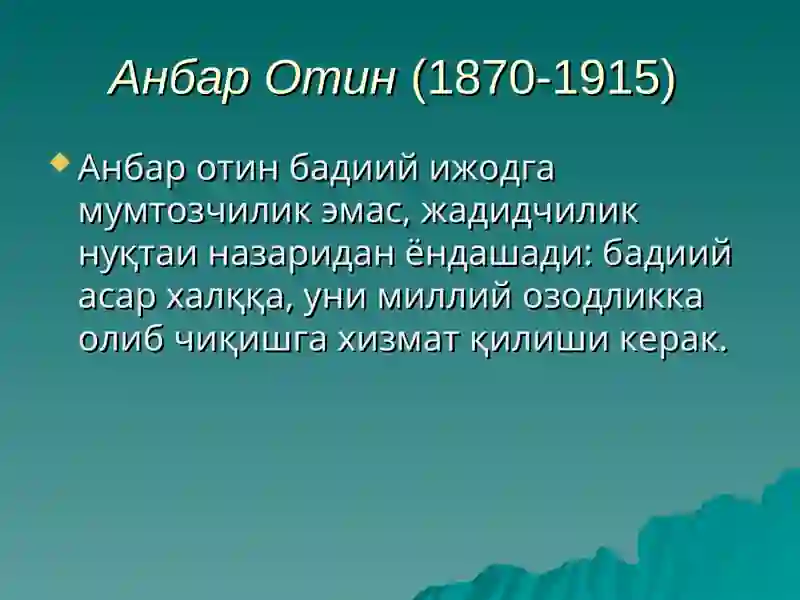 Анбар Отин (1870-1915)

Анбар отин бадиий ижодга мумтозчилик эмас, жадидчилик нуқтаи назаридан ёндашади: бадиий асар халққа, уни миллий озодликка олиб чиқишга хизмат қилиши керак.